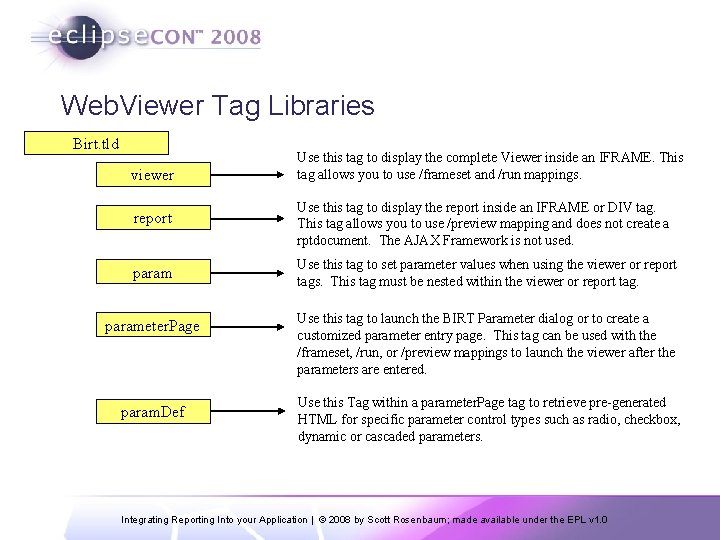 eclipseCON™ 2008

WebViewer Tag Libraries

Birt.tld

viewer

Use this tag to display the complete Viewer inside an IFRAME. This tag allows you to use /frameset and /run mappings.

report

Use this tag to display the report inside an IFRAME or DIV tag. This tag allows you to use /preview mapping and does not create a rptdocument. The AJAX Framework is not used.

param

Use this tag to set parameter values when using the viewer or report tags. This tag must be nested within the viewer or report tag.

parameterPage

Use this tag to launch the BIRT Parameter dialog or to create a customized parameter entry page. This tag can be used with the /frameset, /run, or /preview mappings to launch the viewer after the parameters are entered.

paramDef

Use this Tag within a parameterPage tag to retrieve pre-generated HTML for specific parameter control types such as radio, checkbox, dynamic or cascaded parameters.

Integrating Reporting Into your Application | © 2008 by Scott Rosenbaum; made available under the EPL v1.0